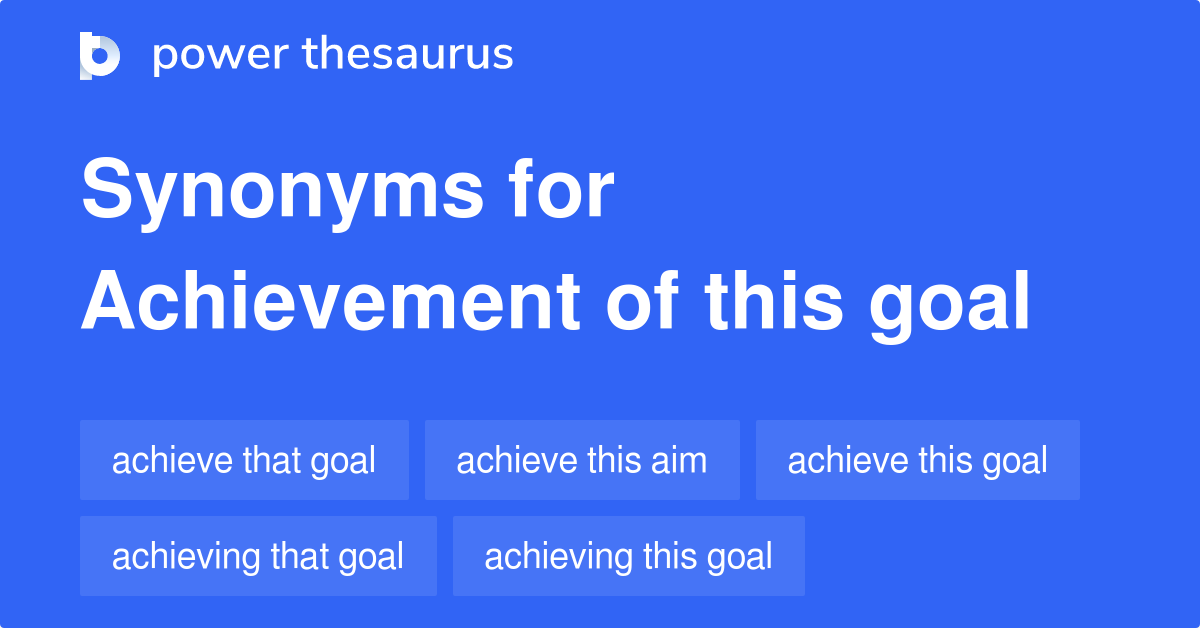 power thesaurus

Synonyms for Achievement of this goal

achieve that goal
achieve this aim
achieve this goal
achieving that goal
achieving this goal